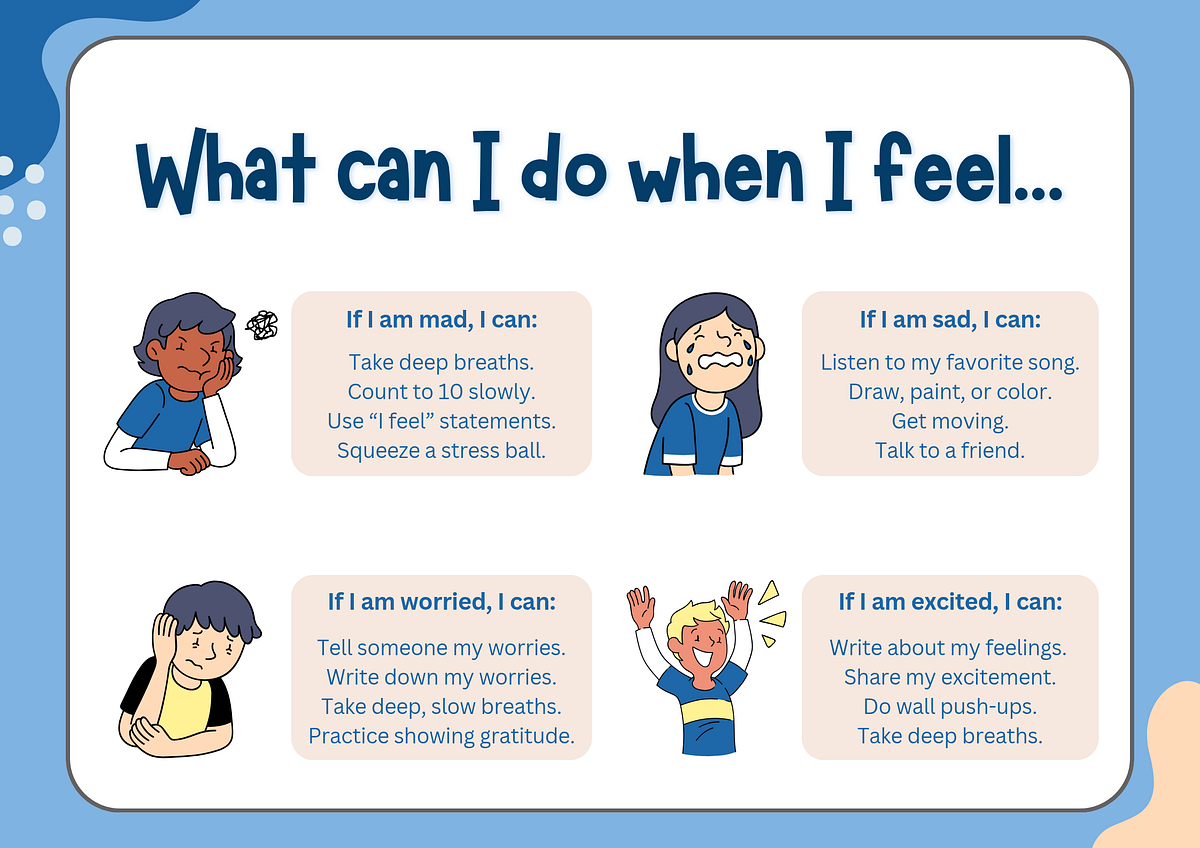 What can I do when I feel...

If I am mad, I can:

Take deep breaths.
Count to 10 slowly.
Use “I feel” statements.
Squeeze a stress ball.

If I am sad, I can:

Listen to my favorite song.
Draw, paint, or color.
Get moving.
Talk to a friend.

If I am worried, I can:

Tell someone my worries.
Write down my worries.
Take deep, slow breaths.
Practice showing gratitude.

If I am excited, I can:

Write about my feelings.
Share my excitement.
Do wall push-ups.
Take deep breaths.